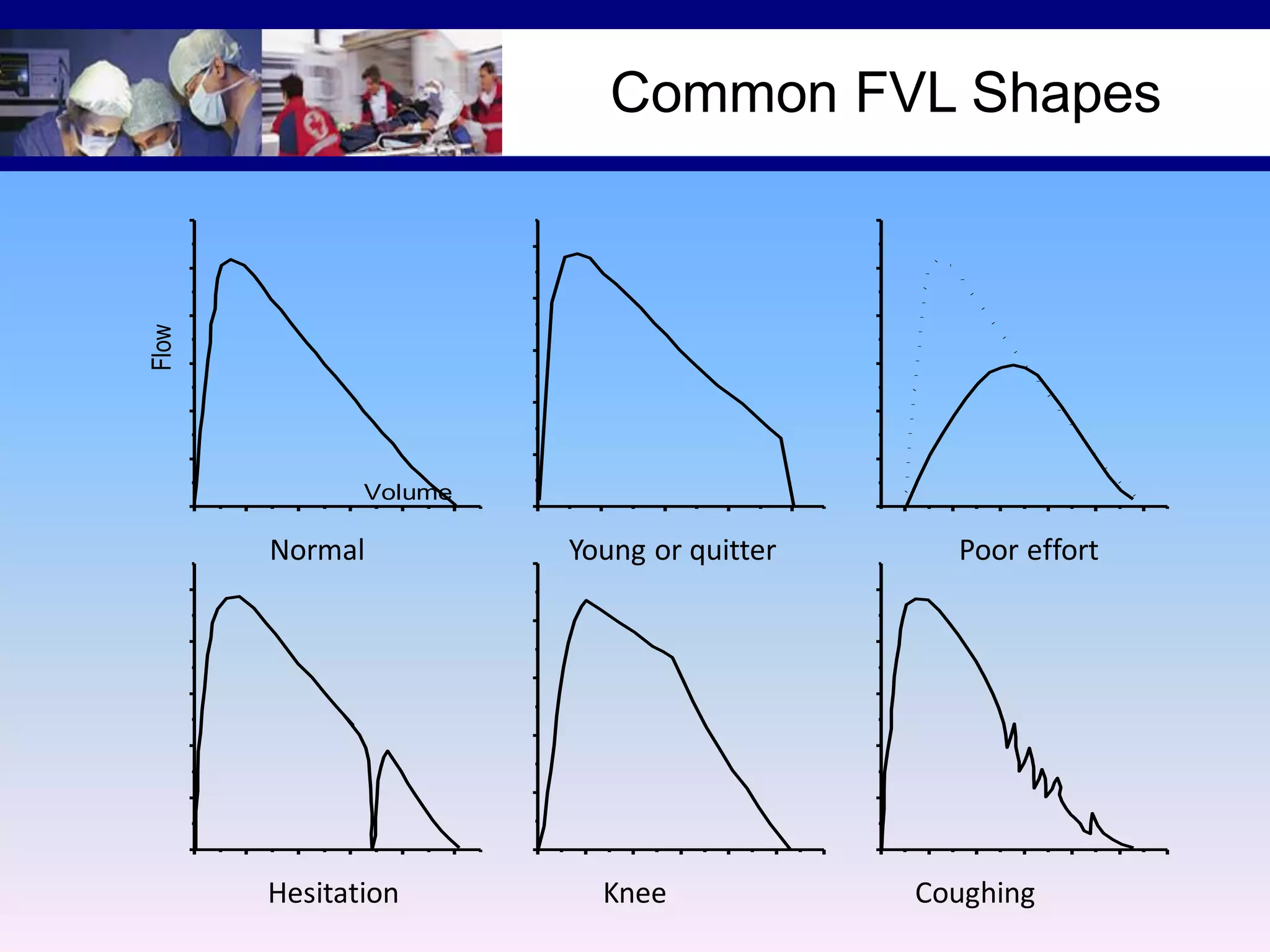 Common FVL Shapes

Flow

Volume

Normal

Young or quitter

Poor effort

Hesitation

Knee

Coughing